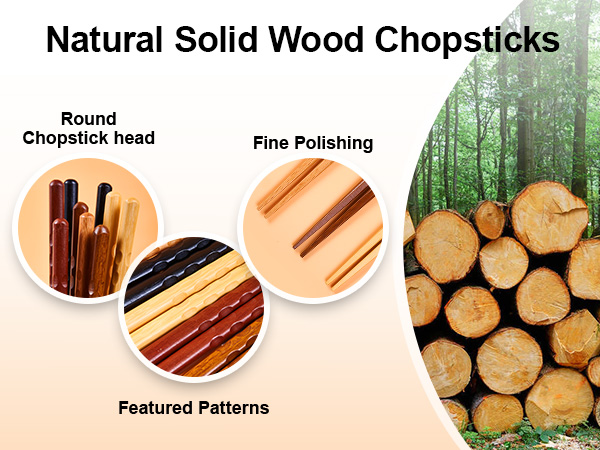 Natural Solid Wood Chopsticks

Round Chopstick head

Fine Polishing

Featured Patterns